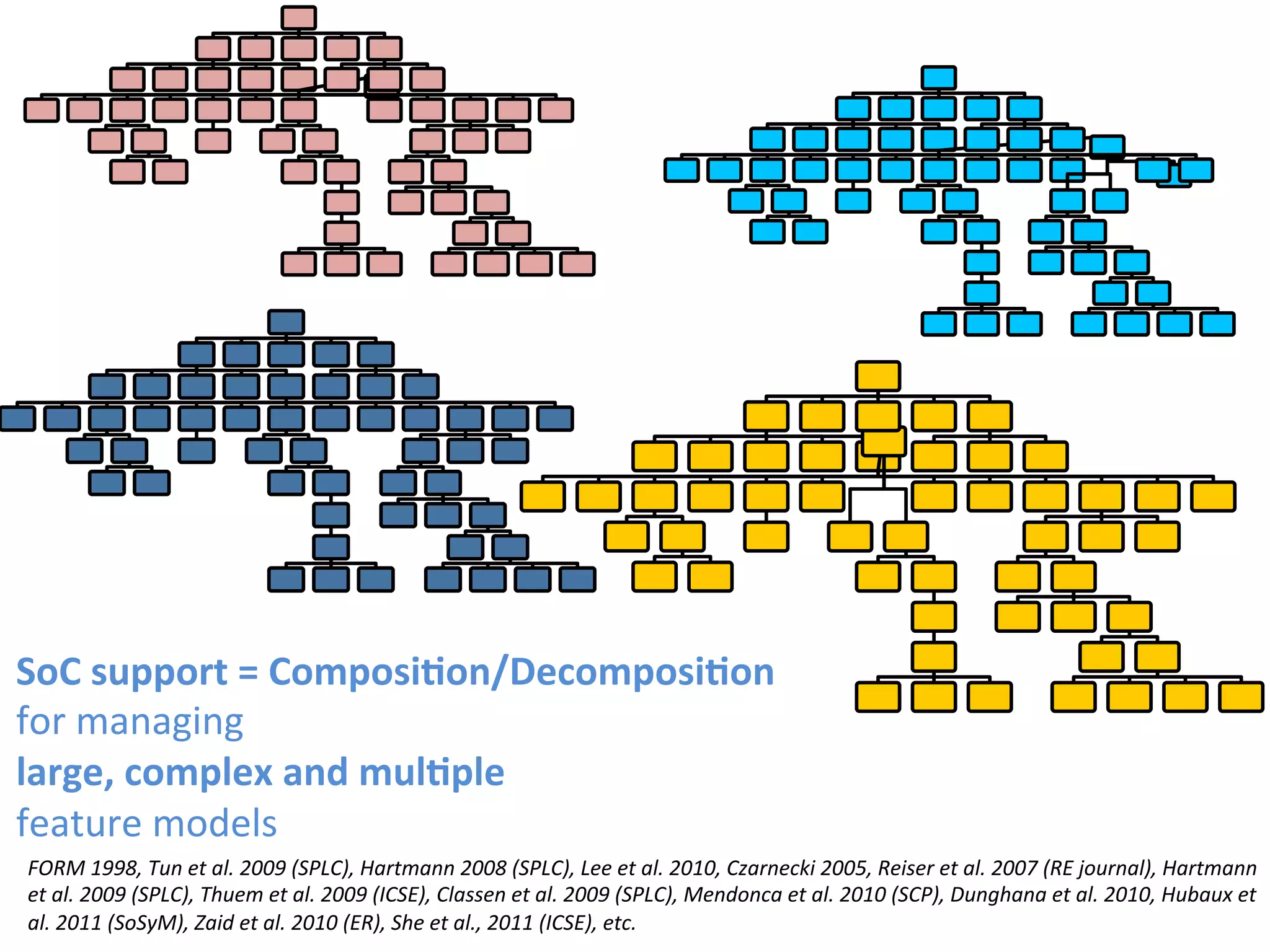 SoC support = Composition/Decomposition
for managing
large, complex and multiple
feature models

FORM 1998, Tun et al. 2009 (SPLC), Hartmann 2008 (SPLC), Lee et al. 2010, Czarnecki 2005, Reiser et al. 2007 (RE journal), Hartmann et al. 2009 (SPLC), Thuem et al. 2009 (ICSE), Classen et al. 2009 (SPLC), Mendonca et al. 2010 (SCP), Dunghana et al. 2010, Hubaux et al. 2011 (SoSyM), Zaid et al. 2010 (ER), She et al., 2011 (ICSE), etc.